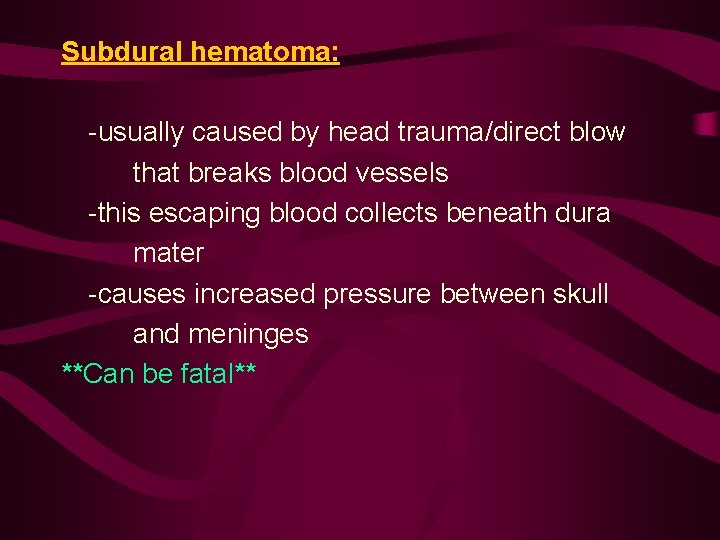 Subdural hematoma:

-usually caused by head trauma/direct blow that breaks blood vessels
-this escaping blood collects beneath dura mater
-causes increased pressure between skull and meninges
**Can be fatal**